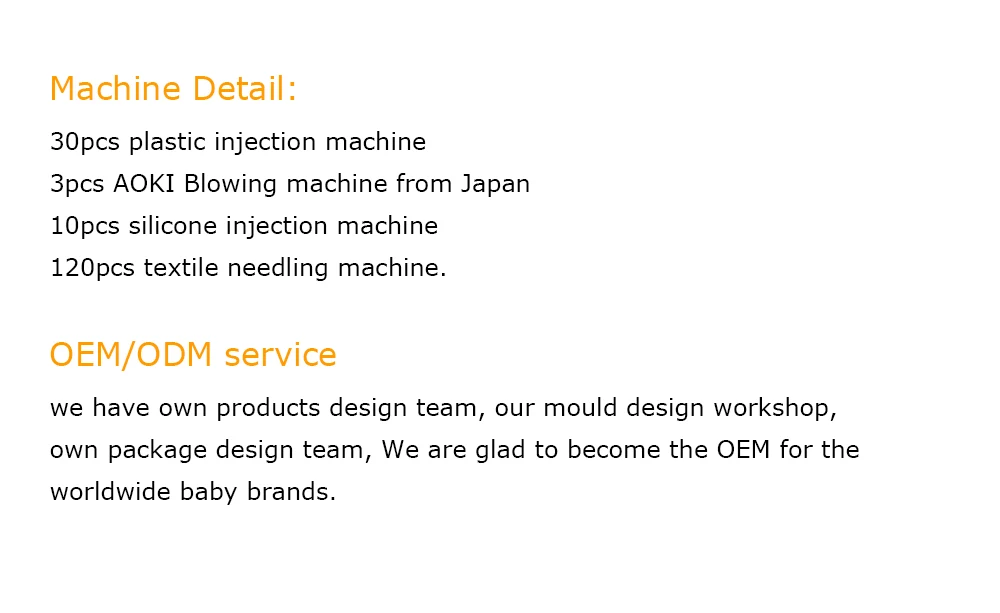 Machine Detail:
30pcs plastic injection machine
3pcs AOKI Blowing machine from Japan
10pcs silicone injection machine
120pcs textile needling machine.

OEM/ODM service
we have own products design team, our mould design workshop, own package design team, We are glad to become the OEM for the worldwide baby brands.